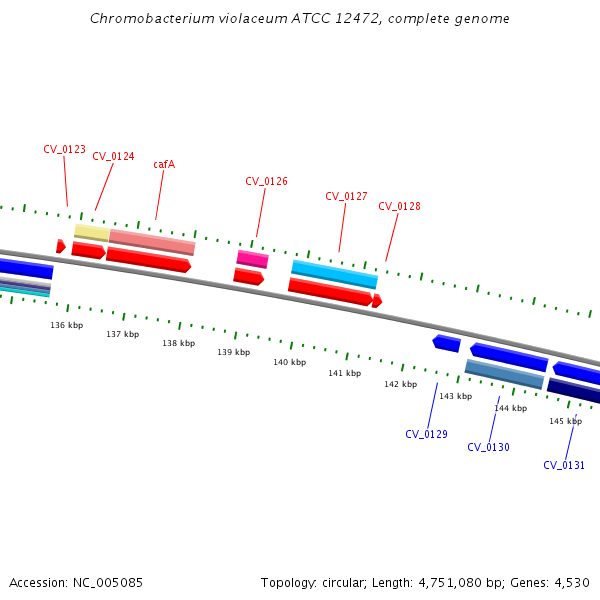 Chromobacterium violaceum ATCC 12472, complete genome

CV_0123
CV_0124
cafA
CV_0126
CV_0127
CV_0128

136 kbp
137 kbp
138 kbp
139 kbp
140 kbp
141 kbp
142 kbp
143 kbp
144 kbp
145 kbp

CV_0129
CV_0130
CV_0131

Accession: NC_005085

Topology: circular; Length: 4,751,080 bp; Genes: 4,530